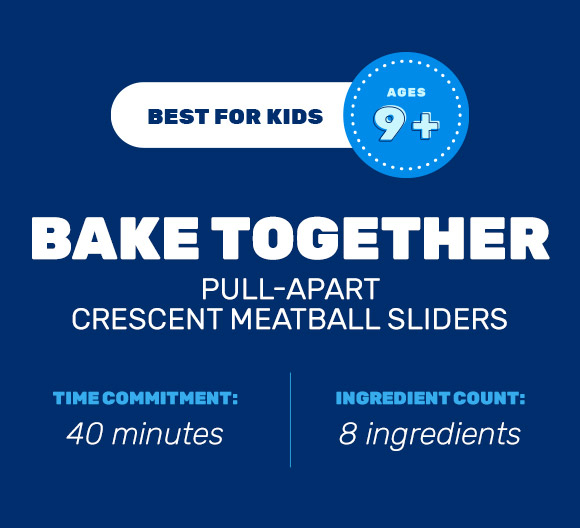 BEST FOR KIDS

AGES
9+

BAKE TOGETHER

PULL-APART
CRESCENT MEATBALL SLIDERS

TIME COMMITMENT:
40 minutes

INGREDIENT COUNT:
8 ingredients